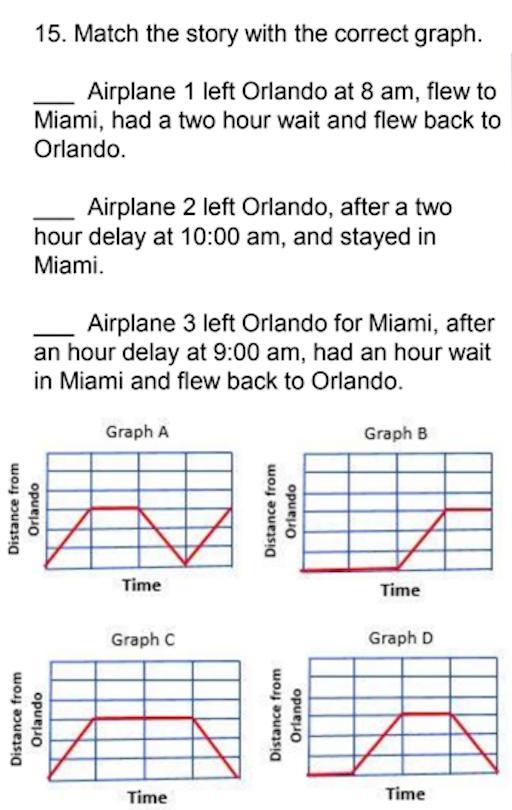 15. Match the story with the correct graph.

___ Airplane 1 left Orlando at 8 am, flew to Miami, had a two hour wait and flew back to Orlando.

___ Airplane 2 left Orlando, after a two hour delay at 10:00 am, and stayed in Miami.

___ Airplane 3 left Orlando for Miami, after an hour delay at 9:00 am, had an hour wait in Miami and flew back to Orlando.

Graph A

Distance from Orlando

Time

Graph B

Distance from Orlando

Time

Graph C

Distance from Orlando

Time

Graph D

Distance from Orlando

Time